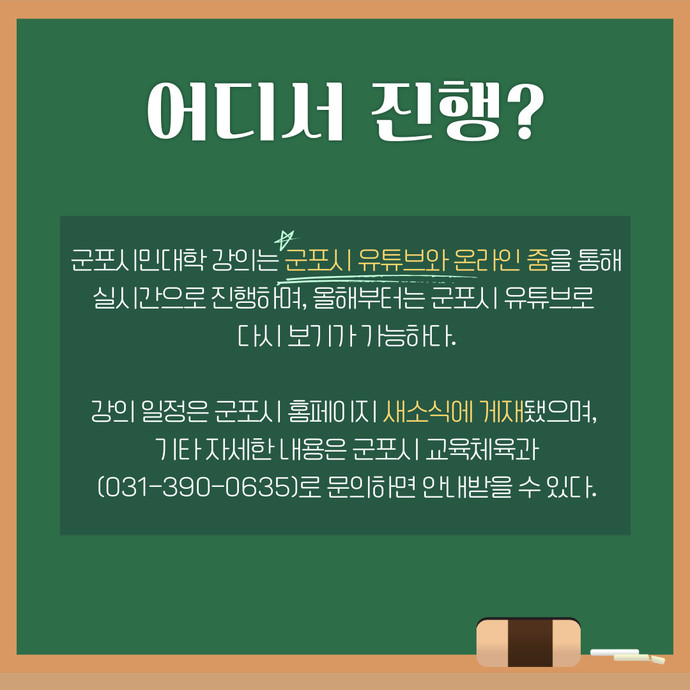 어디서 진행?

군포시민대학 강의는 군포시 유튜브와 온라인 줌을 통해 실시간으로 진행하며, 올해부터는 군포시 유튜브로 다시 보기가 가능하다.

강의 일정은 군포시 홈페이지 새소식에 게재됐으며, 기타 자세한 내용은 군포시 교육체육과 (031-390-0635)로 문의하면 안내받을 수 있다.